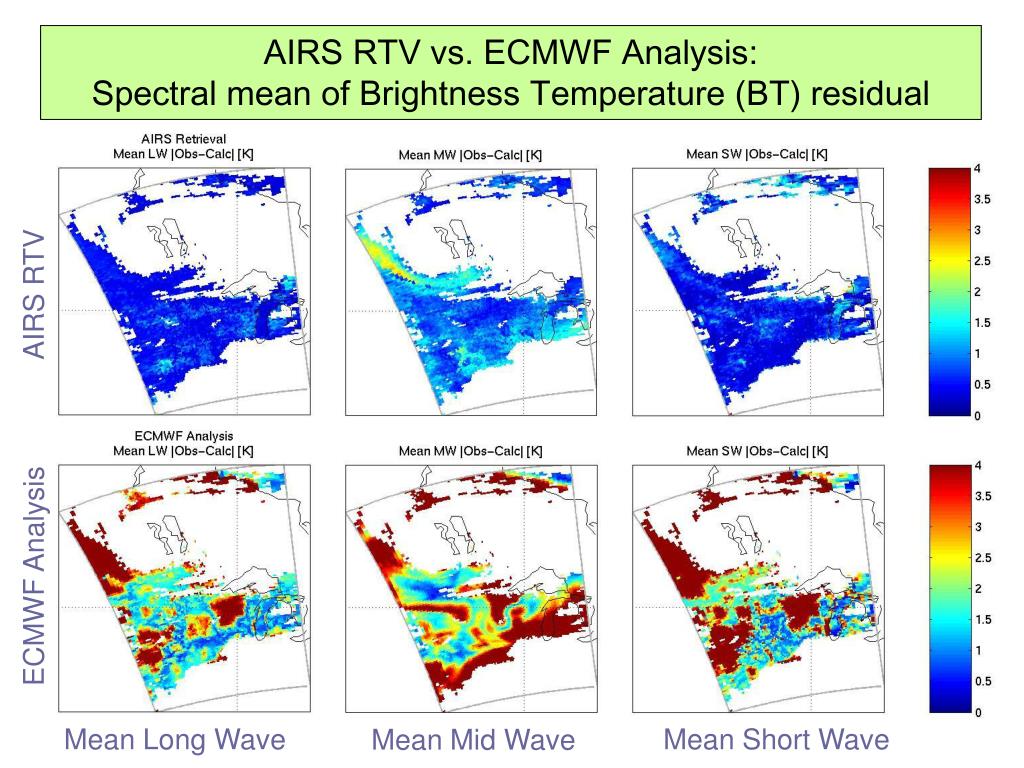 AIRS RTV vs. ECMWF Analysis:
Spectral mean of Brightness Temperature (BT) residual

AIRS RTV

AIRS Retrieval
Mean LW |Obs−Calc| [K]

Mean MW |Obs−Calc| [K]

Mean SW |Obs−Calc| [K]

4
3.5
3
2.5
2
1.5
1
0.5
0

ECMWF Analysis

ECMWF Analysis
Mean LW |Obs−Calc| [K]

Mean MW |Obs−Calc| [K]

Mean SW |Obs−Calc| [K]

4
3.5
3
2.5
2
1.5
1
0.5
0

Mean Long Wave

Mean Mid Wave

Mean Short Wave